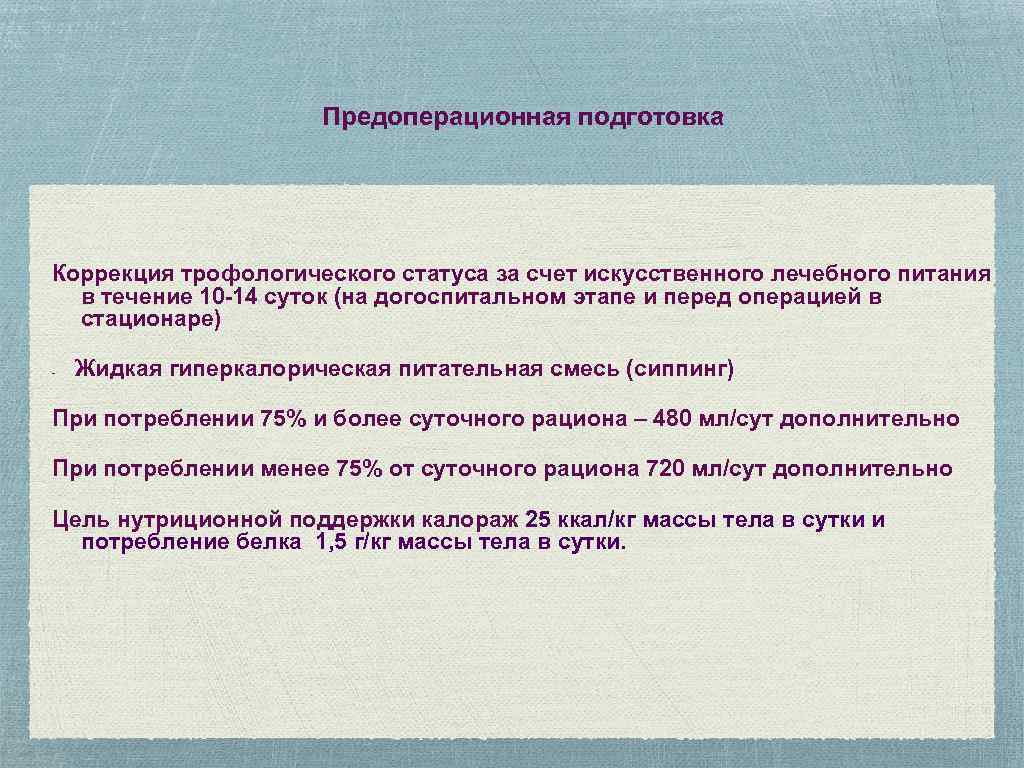 Предоперационная подготовка

Коррекция трофологического статуса за счет искусственного лечебного питания в течение 10-14 суток (на догоспитальном этапе и перед операцией в стационаре)

- Жидкая гиперкалорическая питательная смесь (сиппинг)

При потреблении 75% и более суточного рациона – 480 мл/сут дополнительно

При потреблении менее 75% от суточного рациона 720 мл/сут дополнительно

Цель нутриционной поддержки калораж 25 ккал/кг массы тела в сутки и потребление белка 1,5 г/кг массы тела в сутки.